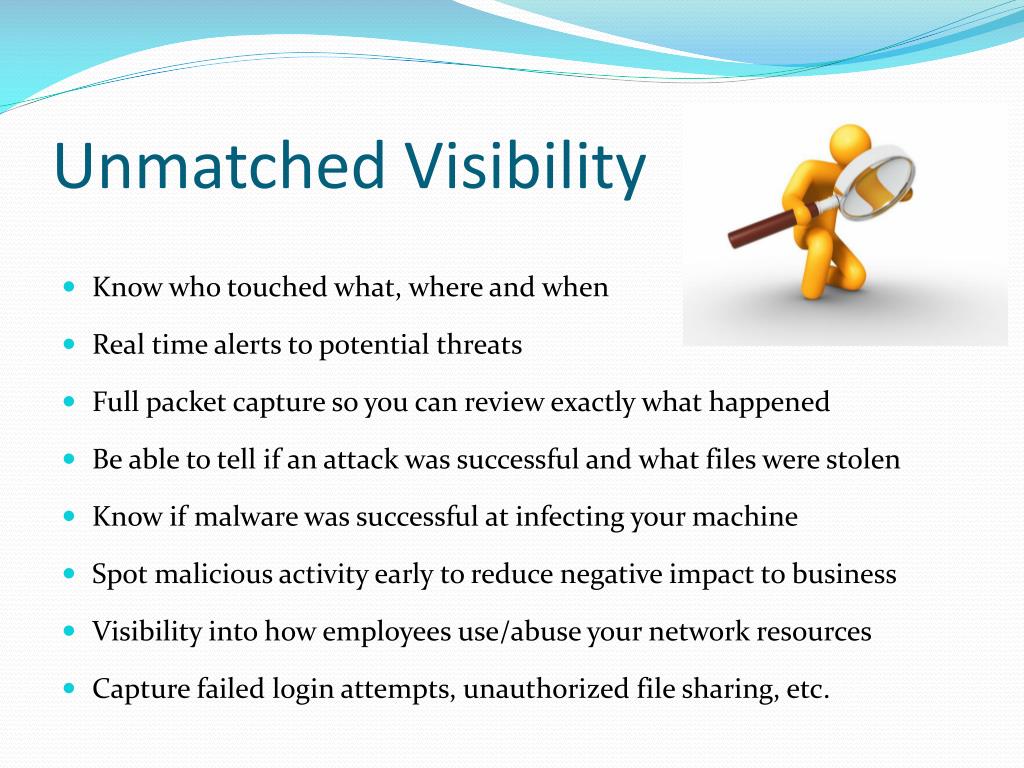 Unmatched Visibility

- Know who touched what, where and when
- Real time alerts to potential threats
- Full packet capture so you can review exactly what happened
- Be able to tell if an attack was successful and what files were stolen
- Know if malware was successful at infecting your machine
- Spot malicious activity early to reduce negative impact to business
- Visibility into how employees use/abuse your network resources
- Capture failed login attempts, unauthorized file sharing, etc.